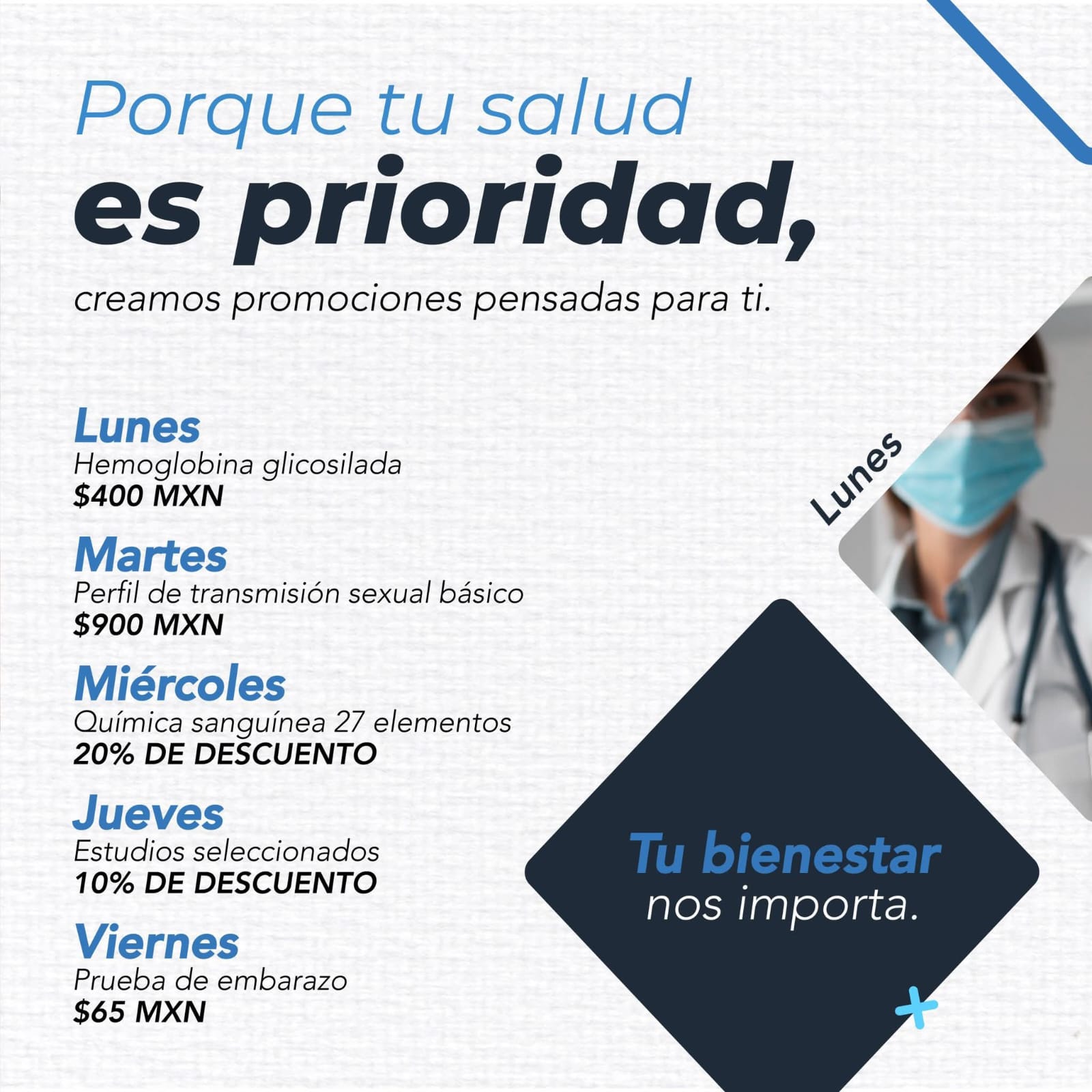 Porque tu salud
es prioridad,
creamos promociones pensadas para ti.

Lunes
Hemoglobina glicosilada
$400 MXN

Martes
Perfil de transmisión sexual básico
$900 MXN

Miércoles
Química sanguínea 27 elementos
20% DE DESCUENTO

Jueves
Estudios seleccionados
10% DE DESCUENTO

Viernes
Prueba de embarazo
$65 MXN

Lunes

Tu bienestar
nos importa.